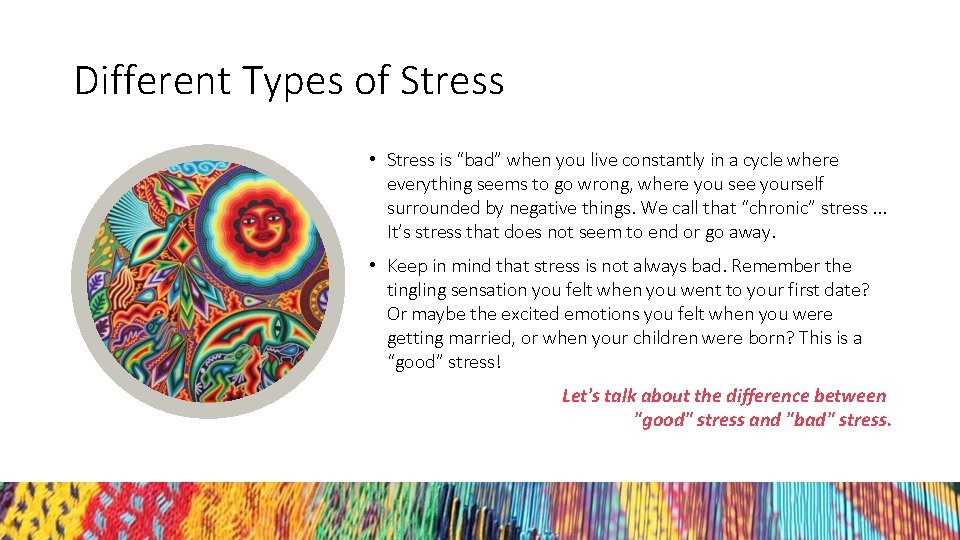 Different Types of Stress

• Stress is “bad” when you live constantly in a cycle where everything seems to go wrong, where you see yourself surrounded by negative things. We call that “chronic” stress ... It’s stress that does not seem to end or go away.

• Keep in mind that stress is not always bad. Remember the tingling sensation you felt when you went to your first date? Or maybe the excited emotions you felt when you were getting married, or when your children were born? This is a “good” stress!

Let's talk about the difference between "good" stress and "bad" stress.